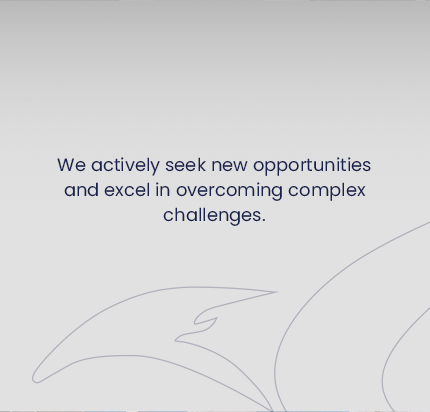 We actively seek new opportunities and excel in overcoming complex challenges.